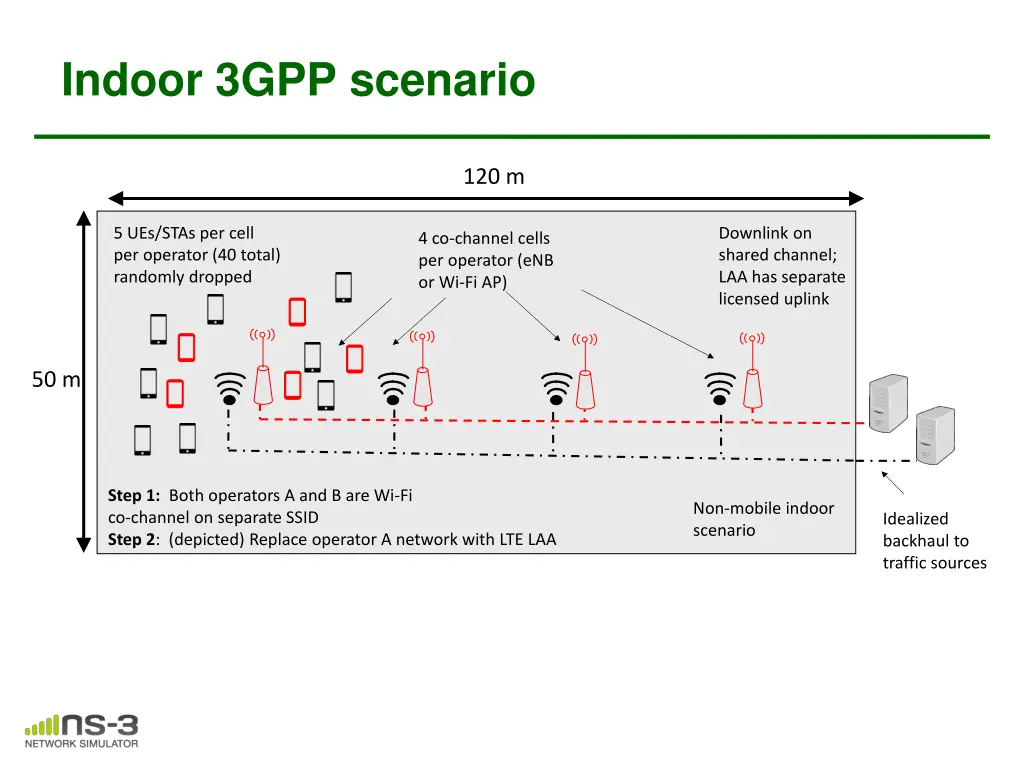 Indoor 3GPP scenario

120 m

50 m

5 UEs/STAs per cell per operator (40 total) randomly dropped

4 co-channel cells per operator (eNB or Wi-Fi AP)

Downlink on shared channel; LAA has separate licensed uplink

Step 1: Both operators A and B are Wi-Fi co-channel on separate SSID
Step 2: (depicted) Replace operator A network with LTE LAA

Non-mobile indoor scenario

Idealized backhaul to traffic sources

ns-3
NETWORK SIMULATOR